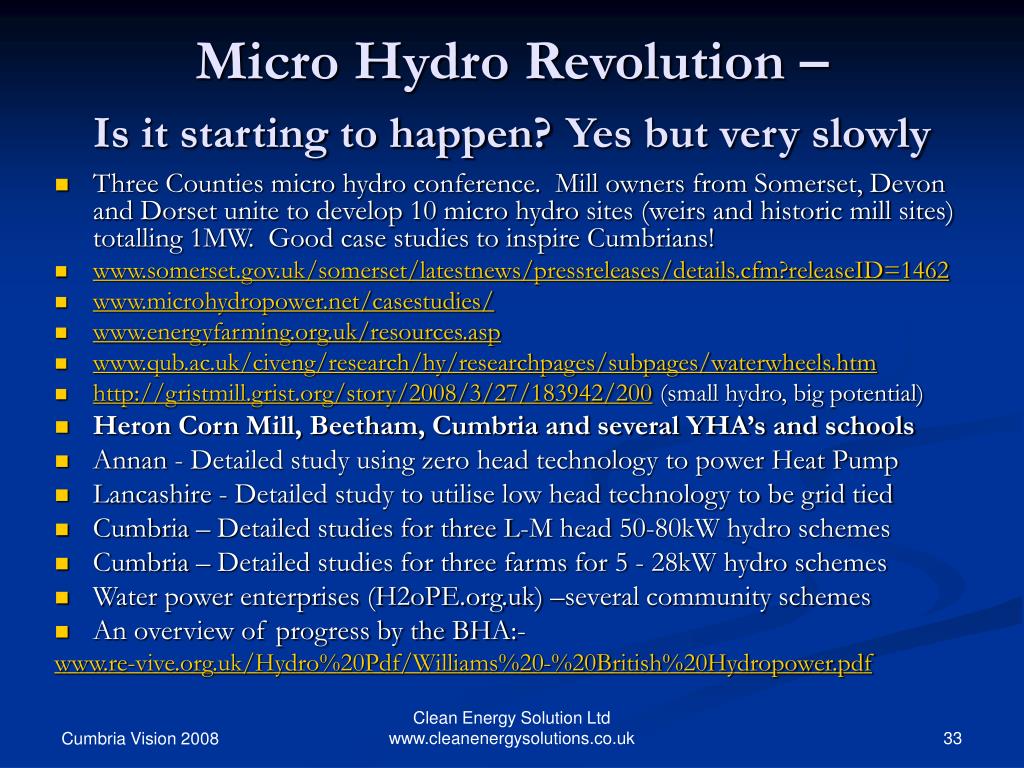 Micro Hydro Revolution –

Is it starting to happen? Yes but very slowly

Three Counties micro hydro conference. Mill owners from Somerset, Devon and Dorset unite to develop 10 micro hydro sites (weirs and historic mill sites) totalling 1MW. Good case studies to inspire Cumbrians!

www.somerset.gov.uk/somerset/latestnews/pressreleases/details.cfm?releaseID=1462

www.microhydropower.net/casestudies/

www.energyfarming.org.uk/resources.asp

www.qub.ac.uk/civeng/research/hy/researchpages/subpages/waterwheels.htm

http://gristmill.grist.org/story/2008/3/27/183942/200 (small hydro, big potential)

Heron Corn Mill, Beetham, Cumbria and several YHA's and schools

Annan - Detailed study using zero head technology to power Heat Pump

Lancashire - Detailed study to utilise low head technology to be grid tied

Cumbria – Detailed studies for three L-M head 50-80kW hydro schemes

Cumbria – Detailed studies for three farms for 5 - 28kW hydro schemes

Water power enterprises (H2oPE.org.uk) –several community schemes

An overview of progress by the BHA:-

www.re-vive.org.uk/Hydro%20Pdf/Williams%20-%20British%20Hydropower.pdf

Cumbria Vision 2008

Clean Energy Solution Ltd
www.cleanenergysolutions.co.uk

33